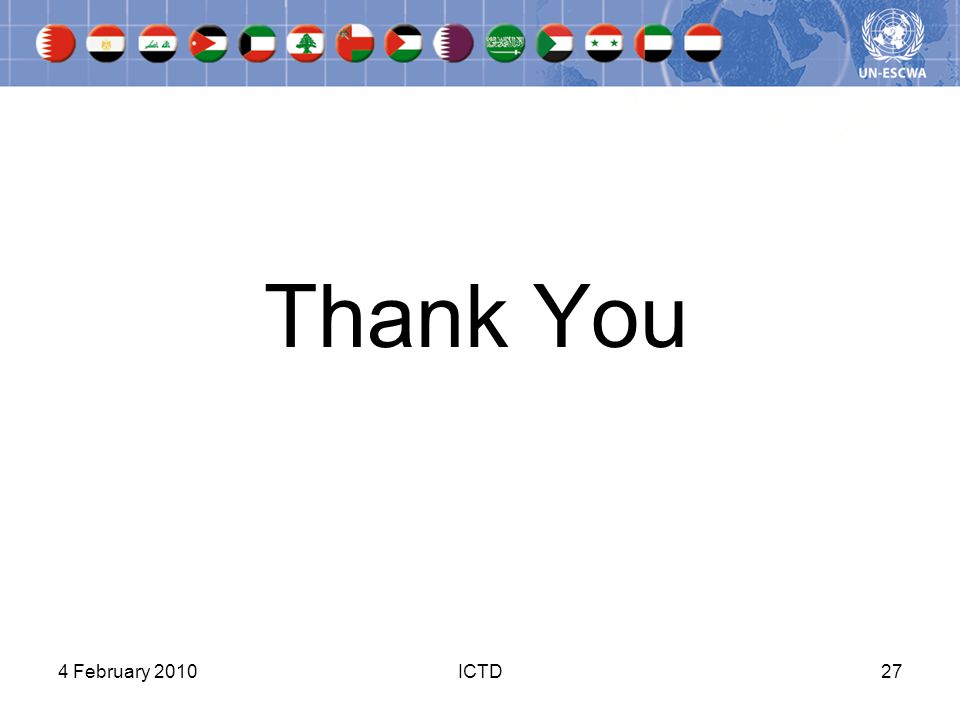 UN-ESCWA

Thank You

4 February 2010

ICTD

27